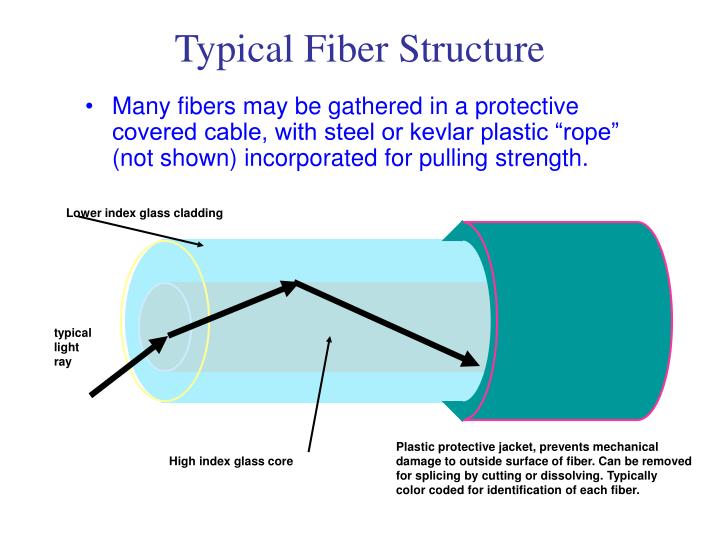 Typical Fiber Structure

• Many fibers may be gathered in a protective covered cable, with steel or kevlar plastic “rope” (not shown) incorporated for pulling strength.

Lower index glass cladding

typical light ray

High index glass core

Plastic protective jacket, prevents mechanical damage to outside surface of fiber. Can be removed for splicing by cutting or dissolving. Typically color coded for identification of each fiber.